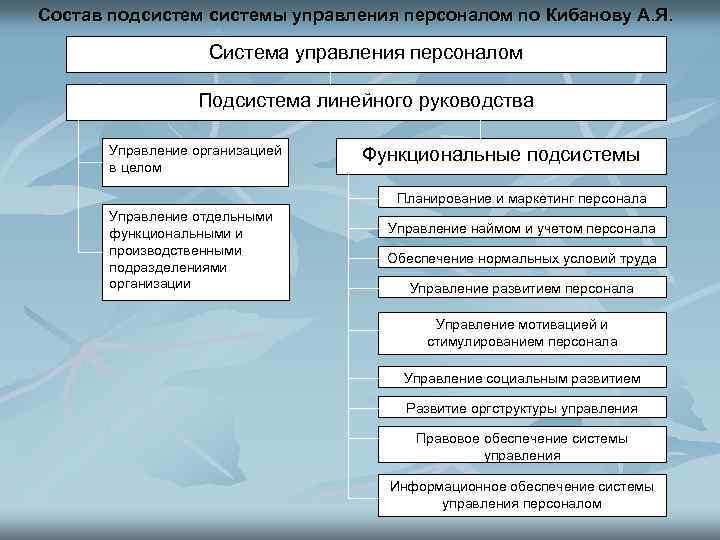 Состав подсистем системы управления персоналом по Кибанову А.Я.

Система управления персоналом

Подсистема линейного руководства

Управление организацией в целом

Управление отдельными функциональными и производственными подразделениями организации

Функциональные подсистемы

Планирование и маркетинг персонала

Управление наймом и учетом персонала

Обеспечение нормальных условий труда

Управление развитием персонала

Управление мотивацией и стимулированием персонала

Управление социальным развитием

Развитие оргструктуры управления

Правовое обеспечение системы управления

Информационное обеспечение системы управления персоналом